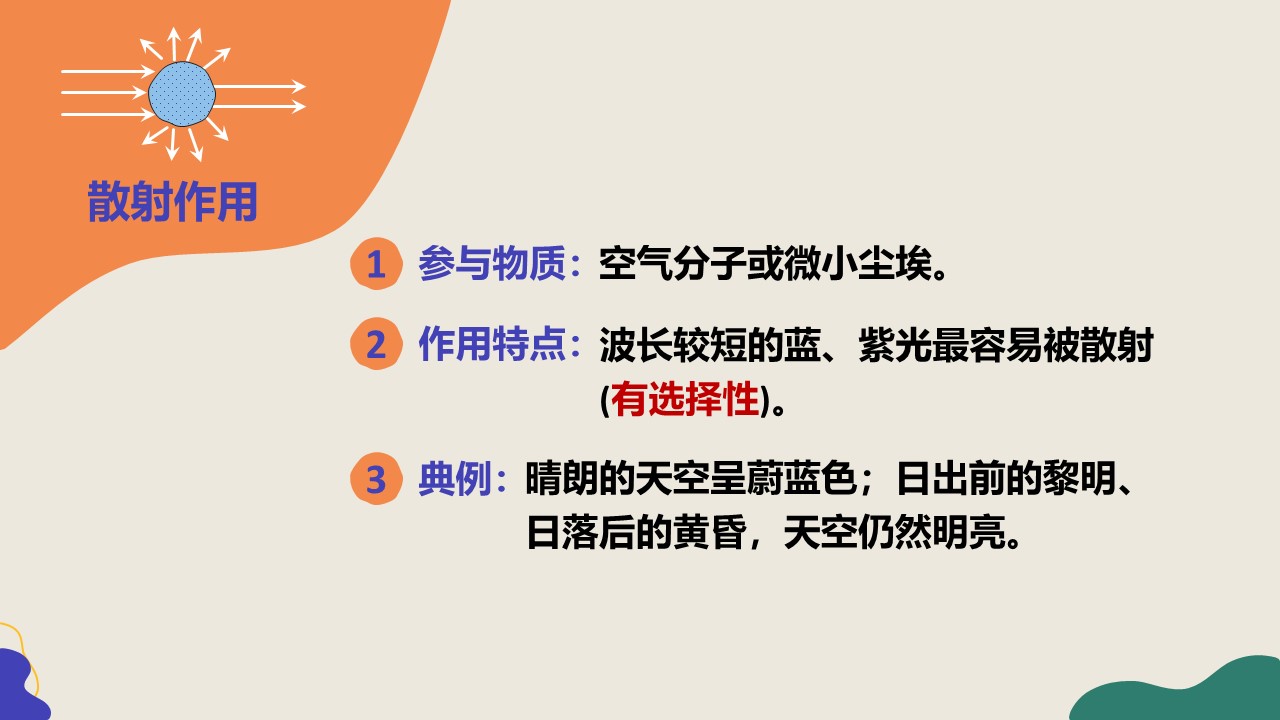 散射作用

1 参与物质：空气分子或微小尘埃。

2 作用特点：波长较短的蓝、紫光最容易被散射(有选择性)。

3 典例：晴朗的天空呈蔚蓝色；日出前的黎明、日落后的黄昏，天空仍然明亮。